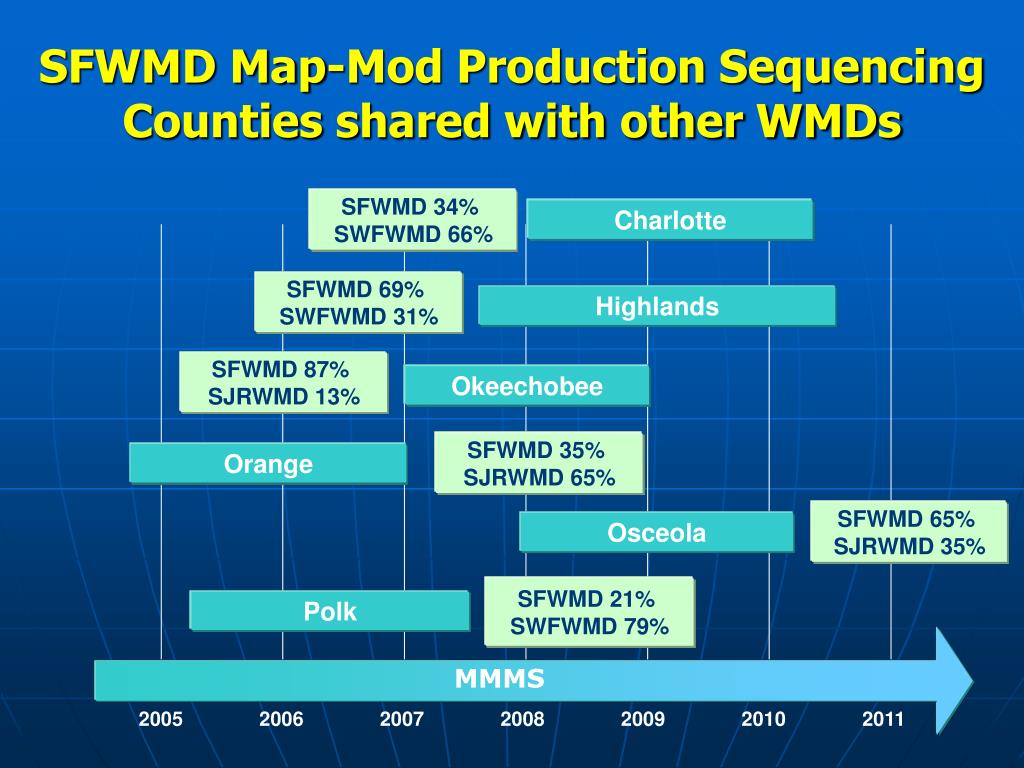 SFWMD Map-Mod Production Sequencing
Counties shared with other WMDs

SFWMD 34%
SWFWMD 66%

Charlotte

SFWMD 69%
SWFWMD 31%

Highlands

SFWMD 87%
SJRWMD 13%

Okeechobee

Orange

SFWMD 35%
SJRWMD 65%

Osceola

SFWMD 65%
SJRWMD 35%

Polk

SFWMD 21%
SWFWMD 79%

MMMS

2005 2006 2007 2008 2009 2010 2011